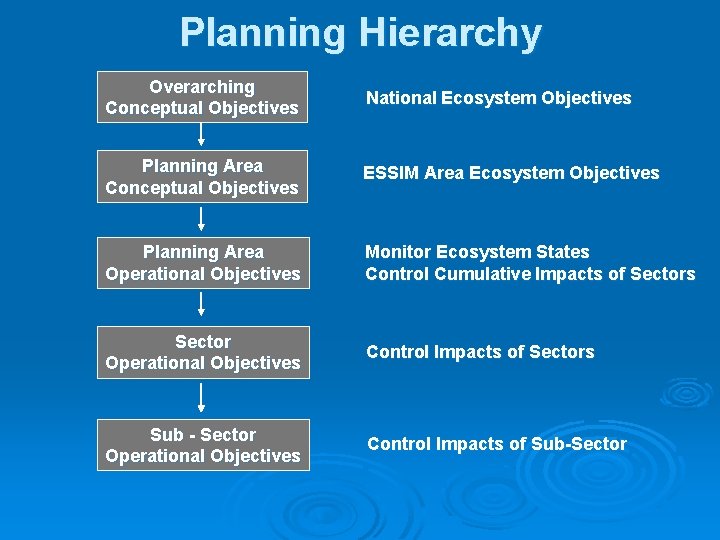 Planning Hierarchy

Overarching Conceptual Objectives

National Ecosystem Objectives

Planning Area Conceptual Objectives

ESSIM Area Ecosystem Objectives

Planning Area Operational Objectives

Monitor Ecosystem States
Control Cumulative Impacts of Sectors

Sector Operational Objectives

Control Impacts of Sectors

Sub - Sector Operational Objectives

Control Impacts of Sub-Sector